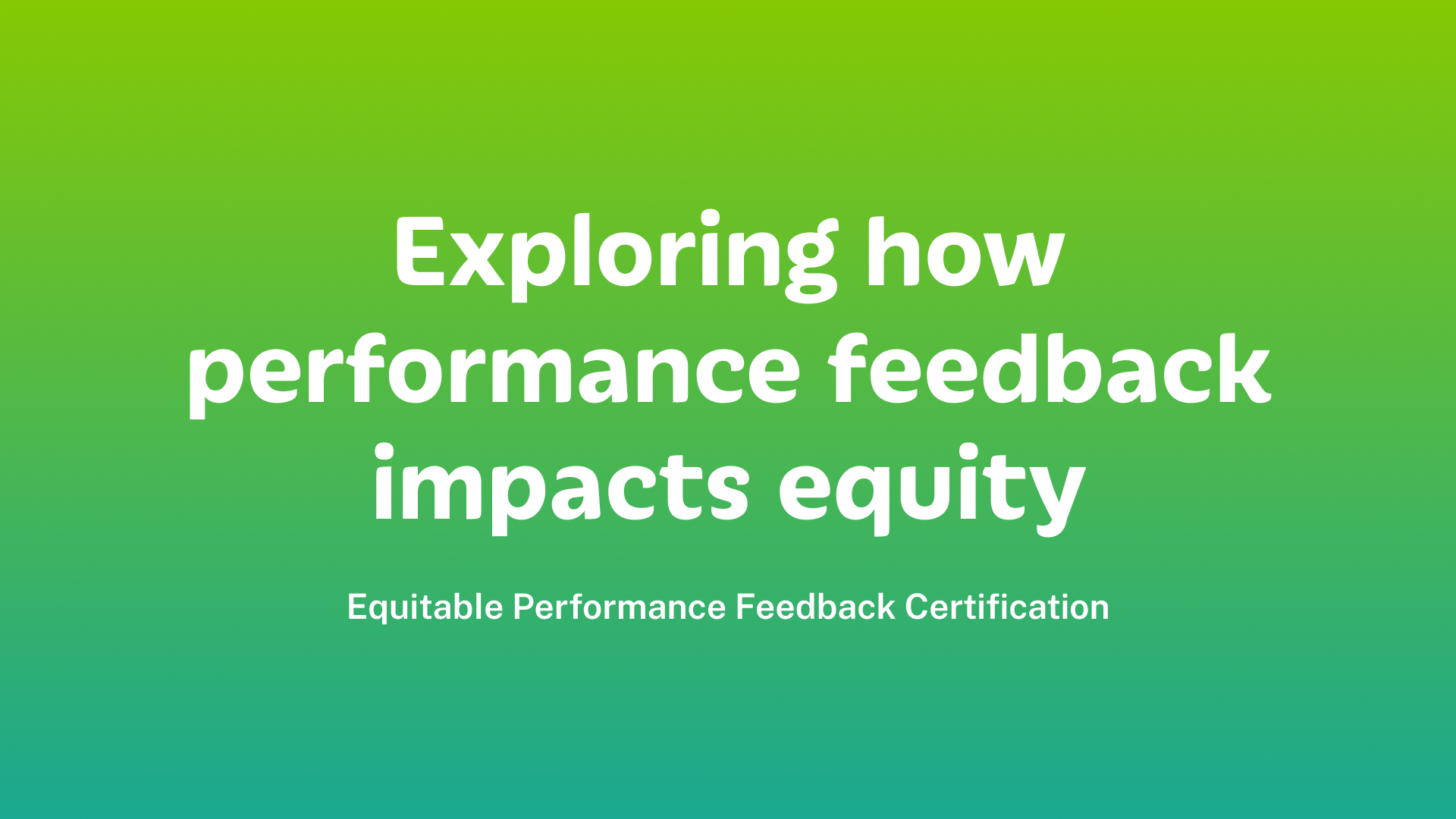 Exploring how performance feedback impacts equity

Equitable Performance Feedback Certification